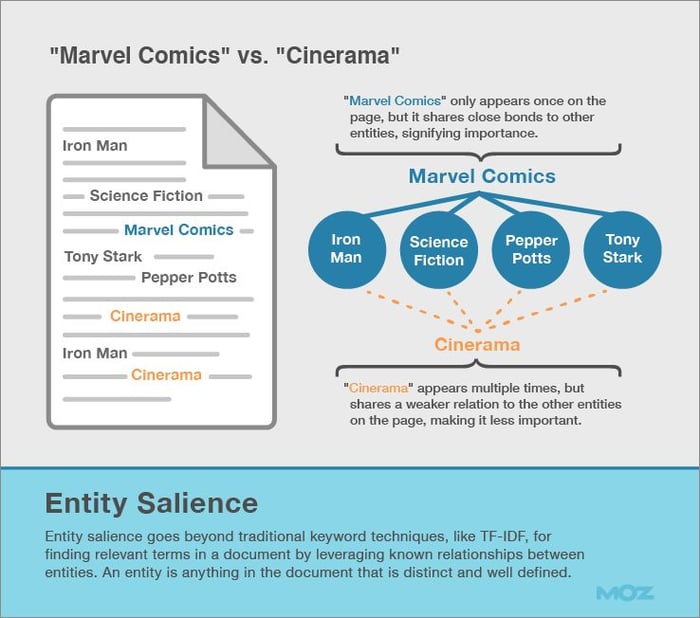 "Marvel Comics" vs. "Cinerama"

Iron Man

Science Fiction

Marvel Comics

Tony Stark

Pepper Potts

Cinerama

Iron Man

Cinerama

"Marvel Comics" only appears once on the page, but it shares close bonds to other entities, signifying importance.

Marvel Comics

Iron Man

Science Fiction

Pepper Potts

Tony Stark

Cinerama

"Cinerama" appears multiple times, but shares a weaker relation to the other entities on the page, making it less important.

Entity Salience

Entity salience goes beyond traditional keyword techniques, like TF-IDF, for finding relevant terms in a document by leveraging known relationships between entities. An entity is anything in the document that is distinct and well defined.

MOZ